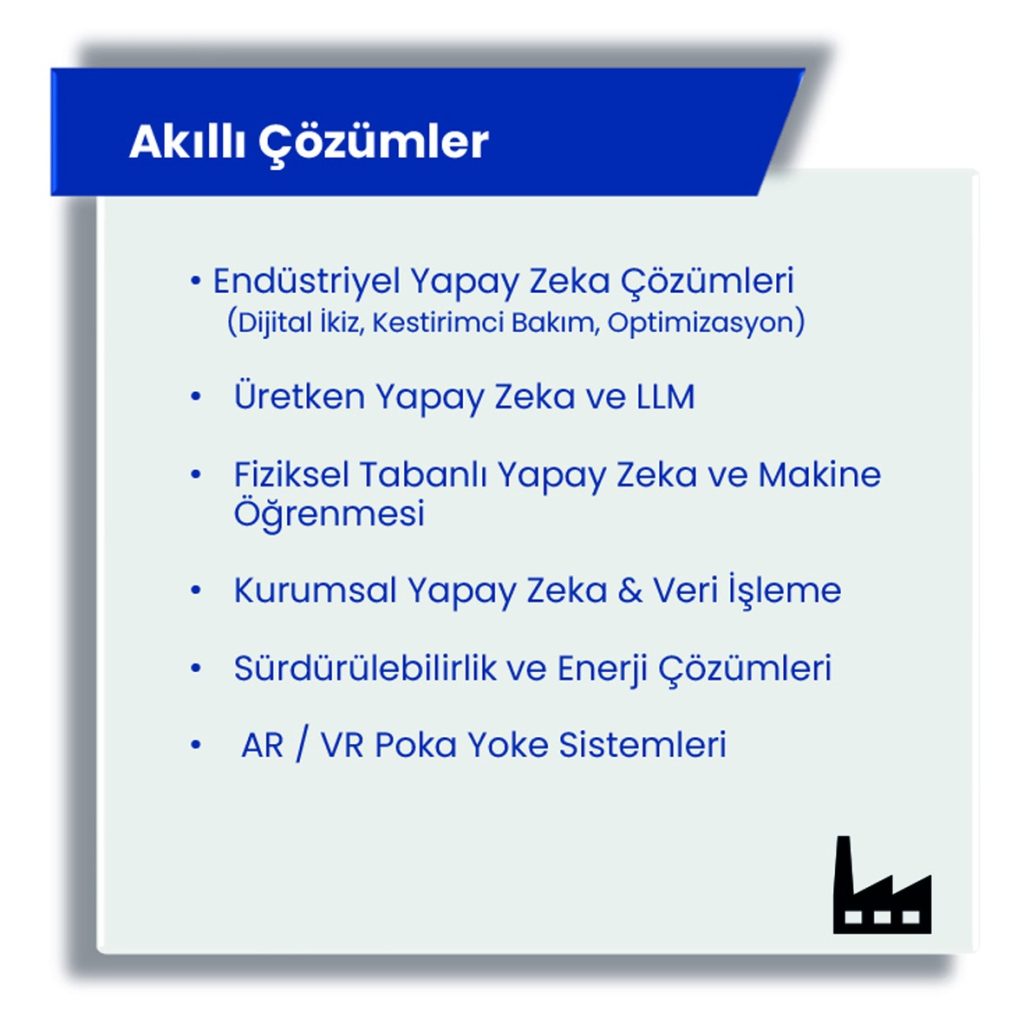 Akıllı Çözümler

• Endüstriyel Yapay Zeka Çözümleri (Dijital İkiz, Kestirimci Bakım, Optimizasyon)

• Üretken Yapay Zeka ve LLM

• Fiziksel Tabanlı Yapay Zeka ve Makine Öğrenmesi

• Kurumsal Yapay Zeka & Veri İşleme

• Sürdürülebilirlik ve Enerji Çözümleri

• AR / VR Poka Yoke Sistemleri